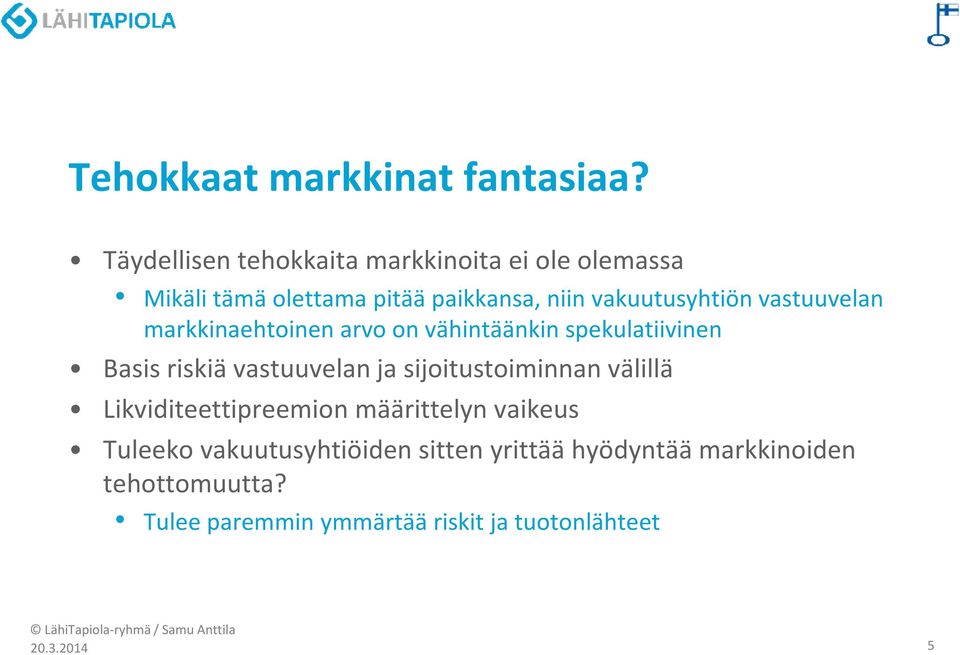 LÄHITAPIOLA

Tehokkaat markkinat fantasiaa?

• Täydellisen tehokkaita markkinoita ei ole olemassa
  • Mikäli tämä olettama pitää paikkansa, niin vakuutusyhtiön vastuuvelan markkinaehtoinen arvo on vähintäänkin spekulatiivinen
• Basis riskiä vastuuvelan ja sijoitustoiminnan välillä
• Likviditeettipreemion määrittelyn vaikeus
• Tuleeko vakuutusyhtiöiden sitten yrittää hyödyntää markkinoiden tehottomuutta?
  • Tulee paremmin ymmärtää riskit ja tuotonlähteet

© LähiTapiola-ryhmä / Samu Anttila
20.3.2014

5